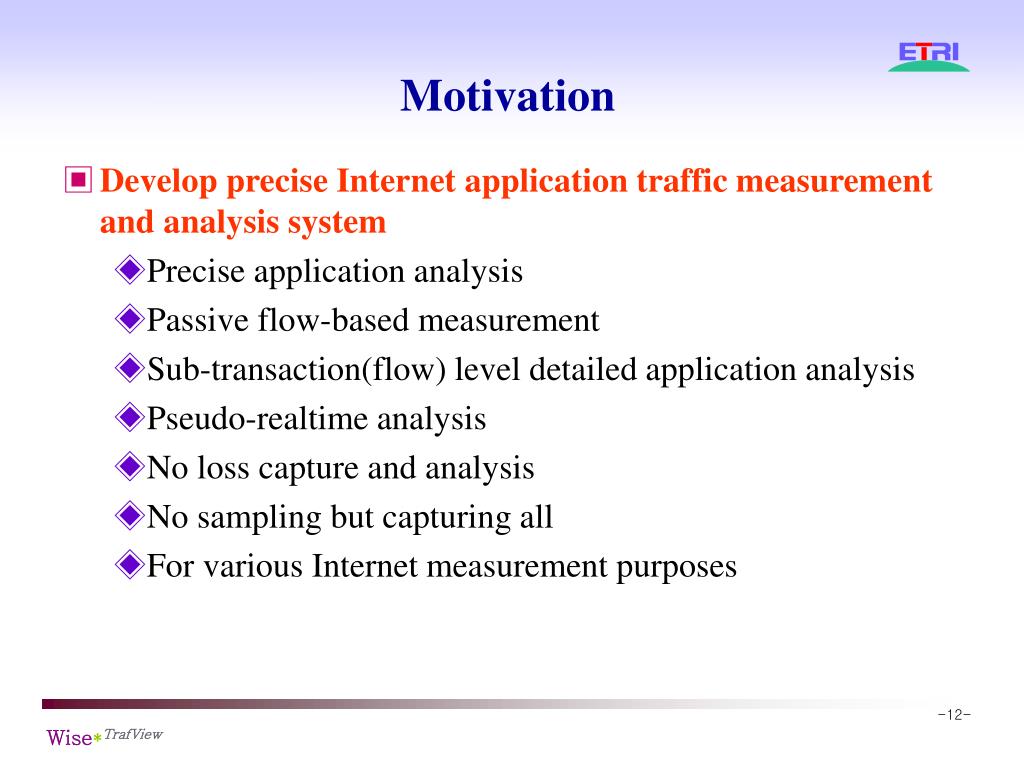 ETRI

Motivation

Develop precise Internet application traffic measurement and analysis system

Precise application analysis

Passive flow-based measurement

Sub-transaction(flow) level detailed application analysis

Pseudo-realtime analysis

No loss capture and analysis

No sampling but capturing all

For various Internet measurement purposes

-12-

Wise*TrafView